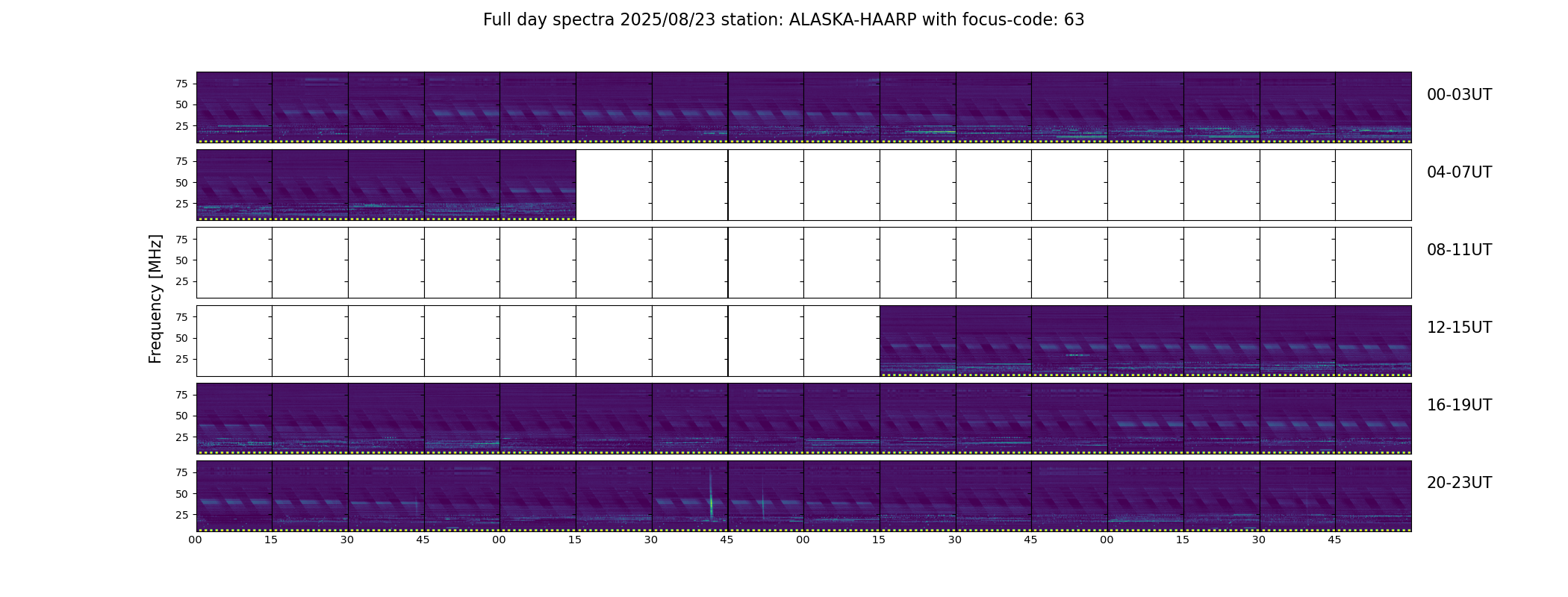 Full day spectra 2025/08/23 station: ALASKA-HAARP with focus-code: 63

Frequency [MHz]

75
50
25
00-03UT

75
50
25
04-07UT

75
50
25
08-11UT

75
50
25
12-15UT

75
50
25
16-19UT

75
50
25
20-23UT

00 15 30 45 00 15 30 45 00 15 30 45 00 15 30 45